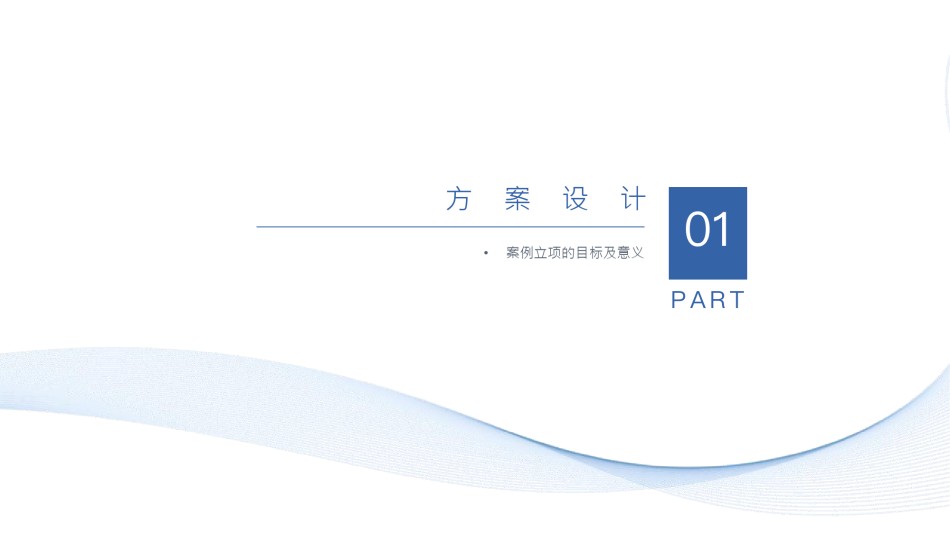 方 案 设 计

• 案例立项的目标及意义

01

PART